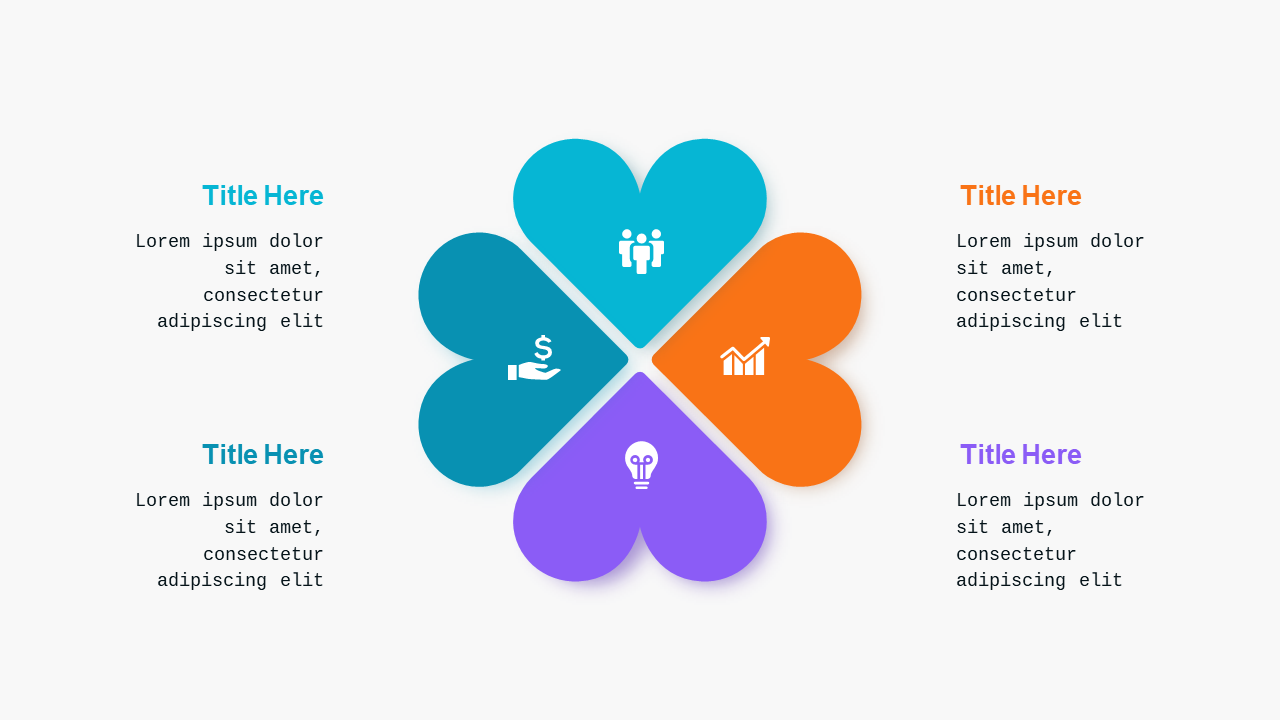 Title Here

Lorem ipsum dolor sit amet, consectetur adipiscing elit

Title Here

Lorem ipsum dolor sit amet, consectetur adipiscing elit

Title Here

Lorem ipsum dolor sit amet, consectetur adipiscing elit

Title Here

Lorem ipsum dolor sit amet, consectetur adipiscing elit